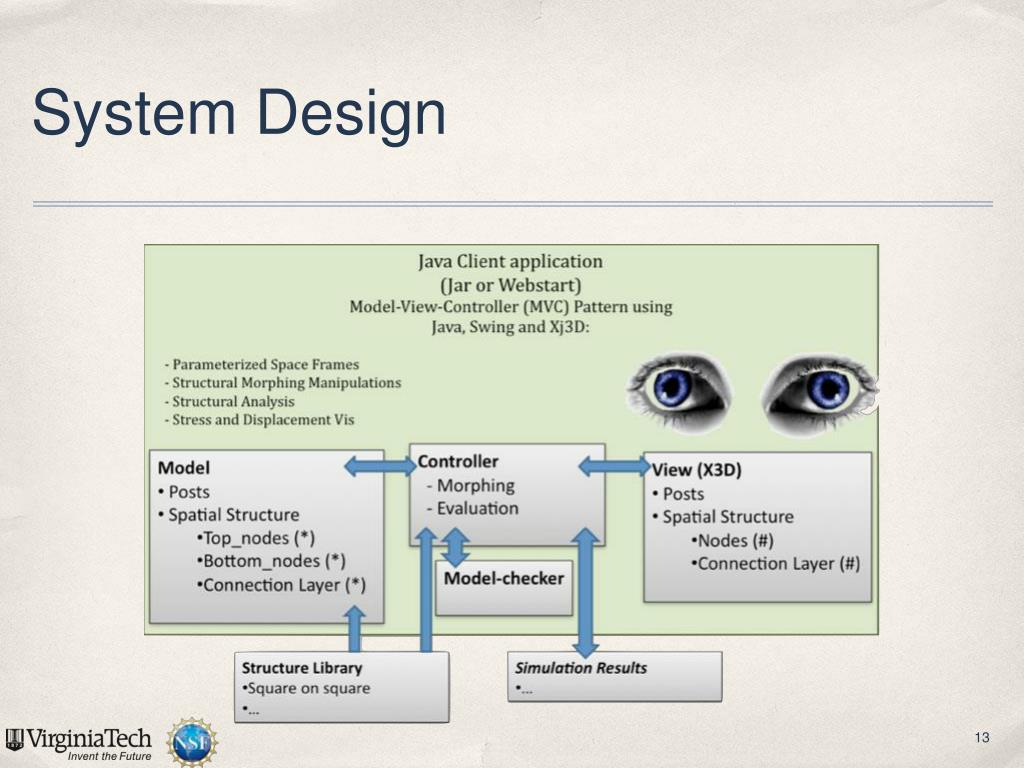 System Design

Java Client application
(Jar or Webstart)
Model-View-Controller (MVC) Pattern using
Java, Swing and Xj3D:

- Parameterized Space Frames
- Structural Morphing Manipulations
- Structural Analysis
- Stress and Displacement Vis

Model
• Posts
• Spatial Structure
•Top_nodes (*)
•Bottom_nodes (*)
•Connection Layer (*)

Controller
- Morphing
- Evaluation

Model-checker

View (X3D)
• Posts
• Spatial Structure
•Nodes (#)
•Connection Layer (#)

Structure Library
•Square on square
•...

Simulation Results
•...

VirginiaTech
Invent the Future

NSF

13